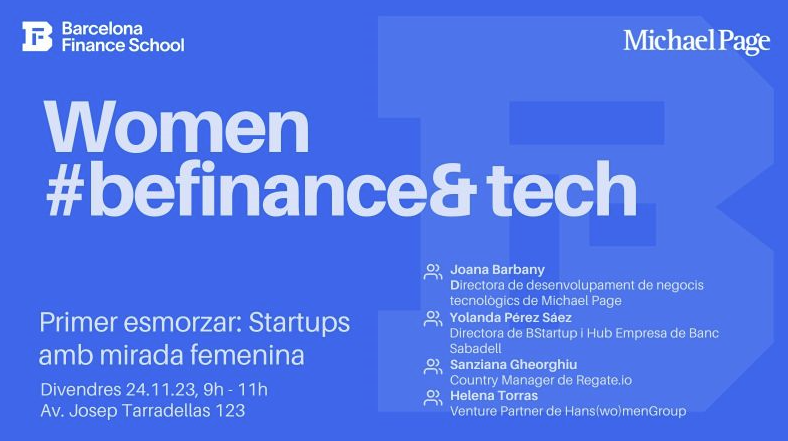 Barcelona Finance School

Michael Page

Women
#befinance& tech

Primer esmorzar: Startups amb mirada femenina

Divendres 24.11.23, 9h - 11h
Av. Josep Tarradellas 123

Joana Barbany
Directora de desenvolupament de negocis tecnològics de Michael Page

Yolanda Pérez Sáez
Directora de BStartup i Hub Empresa de Banc Sabadell

Sanziana Gheorghiu
Country Manager de Regate.io

Helena Torras
Venture Partner de Hans(wo)menGroup